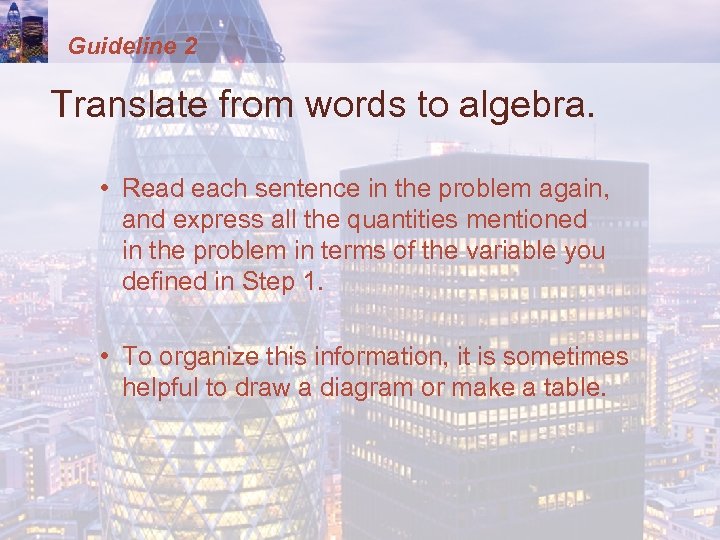 Guideline 2

Translate from words to algebra.

• Read each sentence in the problem again, and express all the quantities mentioned in the problem in terms of the variable you defined in Step 1.

• To organize this information, it is sometimes helpful to draw a diagram or make a table.